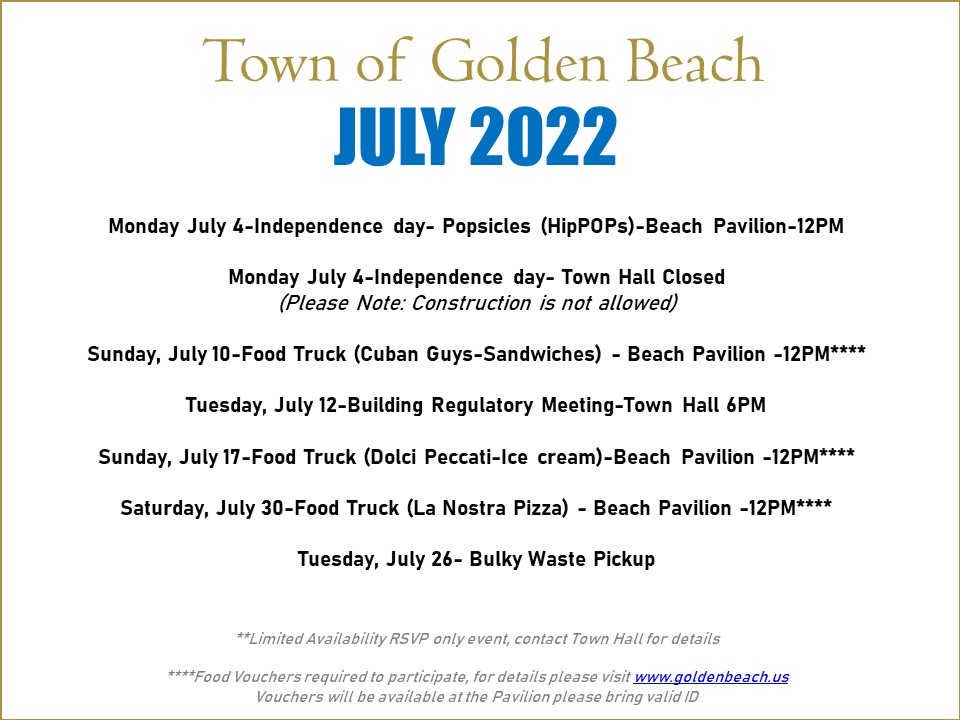 Town of Golden Beach
JULY 2022

Monday July 4-Independence day- Popsicles (HipPOPs)-Beach Pavilion-12PM

Monday July 4-Independence day- Town Hall Closed
(Please Note: Construction is not allowed)

Sunday, July 10-Food Truck (Cuban Guys-Sandwiches) - Beach Pavilion -12PM****

Tuesday, July 12-Building Regulatory Meeting-Town Hall 6PM

Sunday, July 17-Food Truck (Dolci Peccati-Ice cream)-Beach Pavilion -12PM****

Saturday, July 30-Food Truck (La Nostra Pizza) - Beach Pavilion -12PM****

Tuesday, July 26- Bulky Waste Pickup

**Limited Availability RSVP only event, contact Town Hall for details

****Food Vouchers required to participate, for details please visit www.goldenbeach.us
Vouchers will be available at the Pavilion please bring valid ID